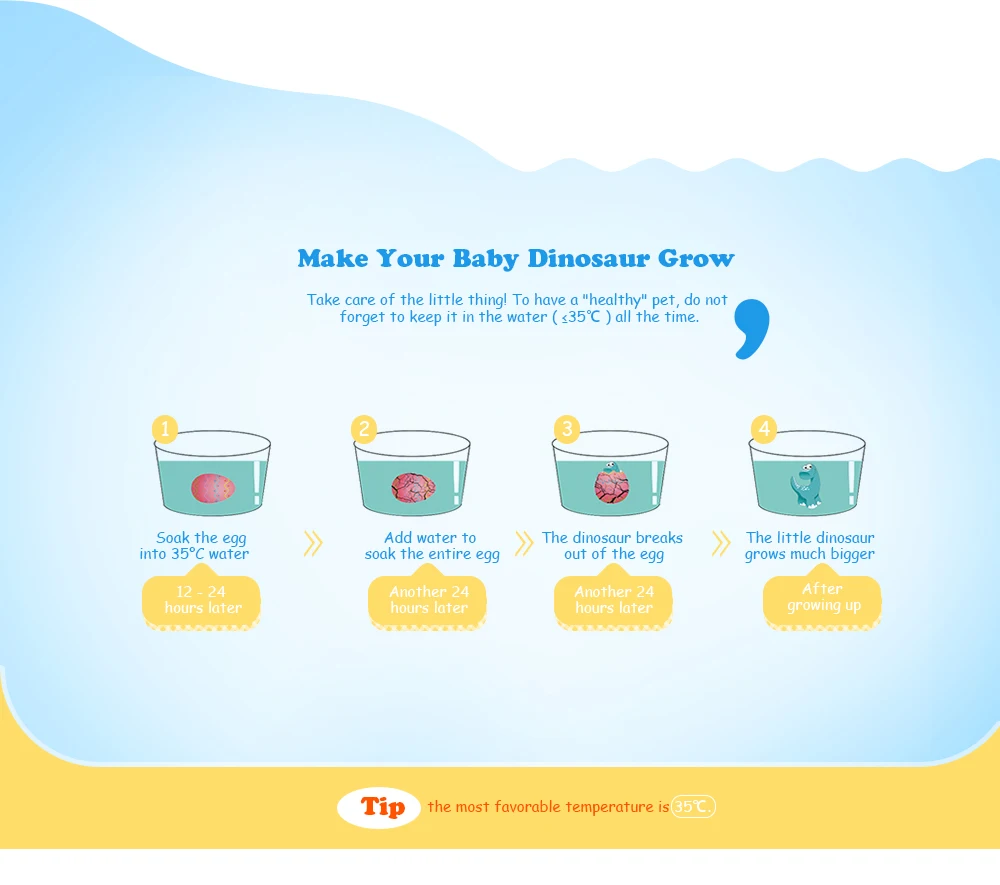 Make Your Baby Dinosaur Grow

Take care of the little thing! To have a "healthy" pet, do not forget to keep it in the water ( ≤35℃ ) all the time.

1
Soak the egg into 35°C water
12 - 24 hours later

2
Add water to soak the entire egg
Another 24 hours later

3
The dinosaur breaks out of the egg
Another 24 hours later

4
The little dinosaur grows much bigger
After growing up

Tip the most favorable temperature is 35℃.